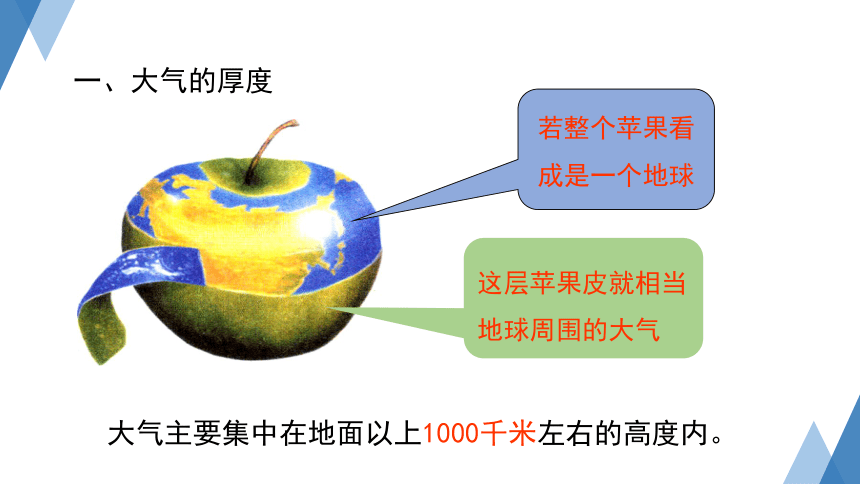 一、大气的厚度

若整个苹果看成是一个地球

这层苹果皮就相当地球周围的大气

大气主要集中在地面以上1000千米左右的高度内。